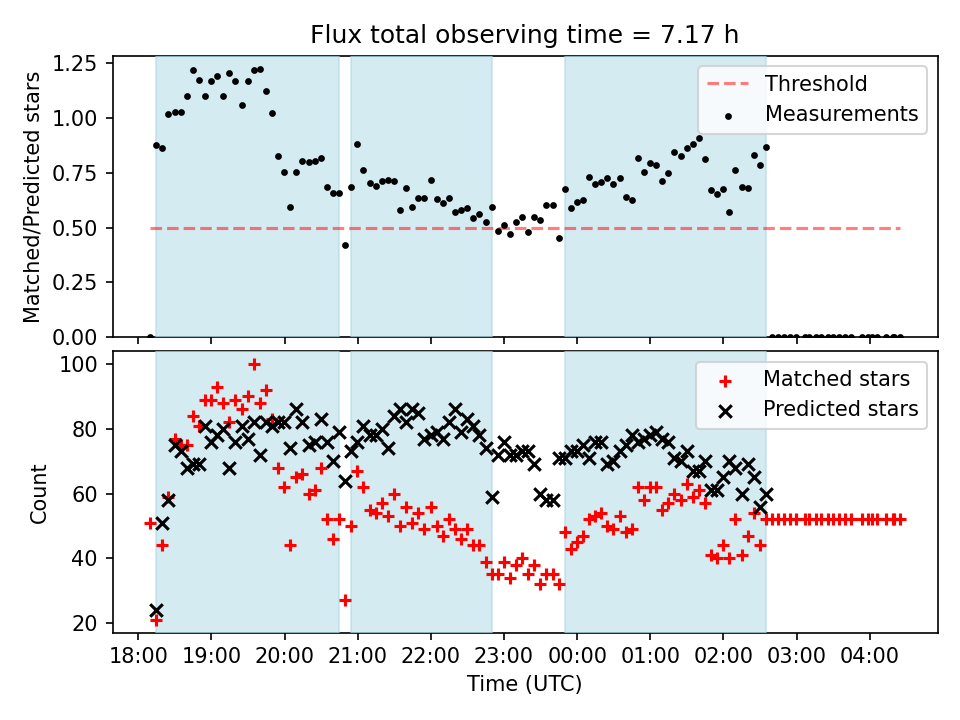 Flux total observing time = 7.17 h

Matched/Predicted stars

1.25
1.00
0.75
0.50
0.25
0.00

Threshold
Measurements

Count

100
80
60
40
20

Matched stars
Predicted stars

18:00 19:00 20:00 21:00 22:00 23:00 00:00 01:00 02:00 03:00 04:00

Time (UTC)